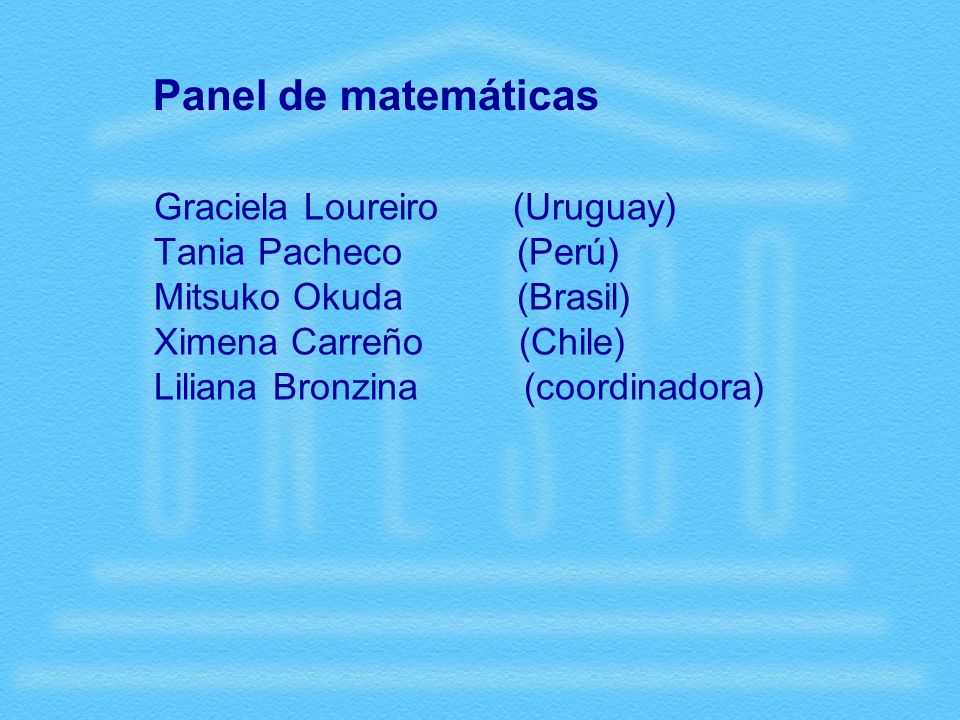 Panel de matemáticas

Graciela Loureiro (Uruguay)
Tania Pacheco (Perú)
Mitsuko Okuda (Brasil)
Ximena Carreño (Chile)
Liliana Bronzina (coordinadora)